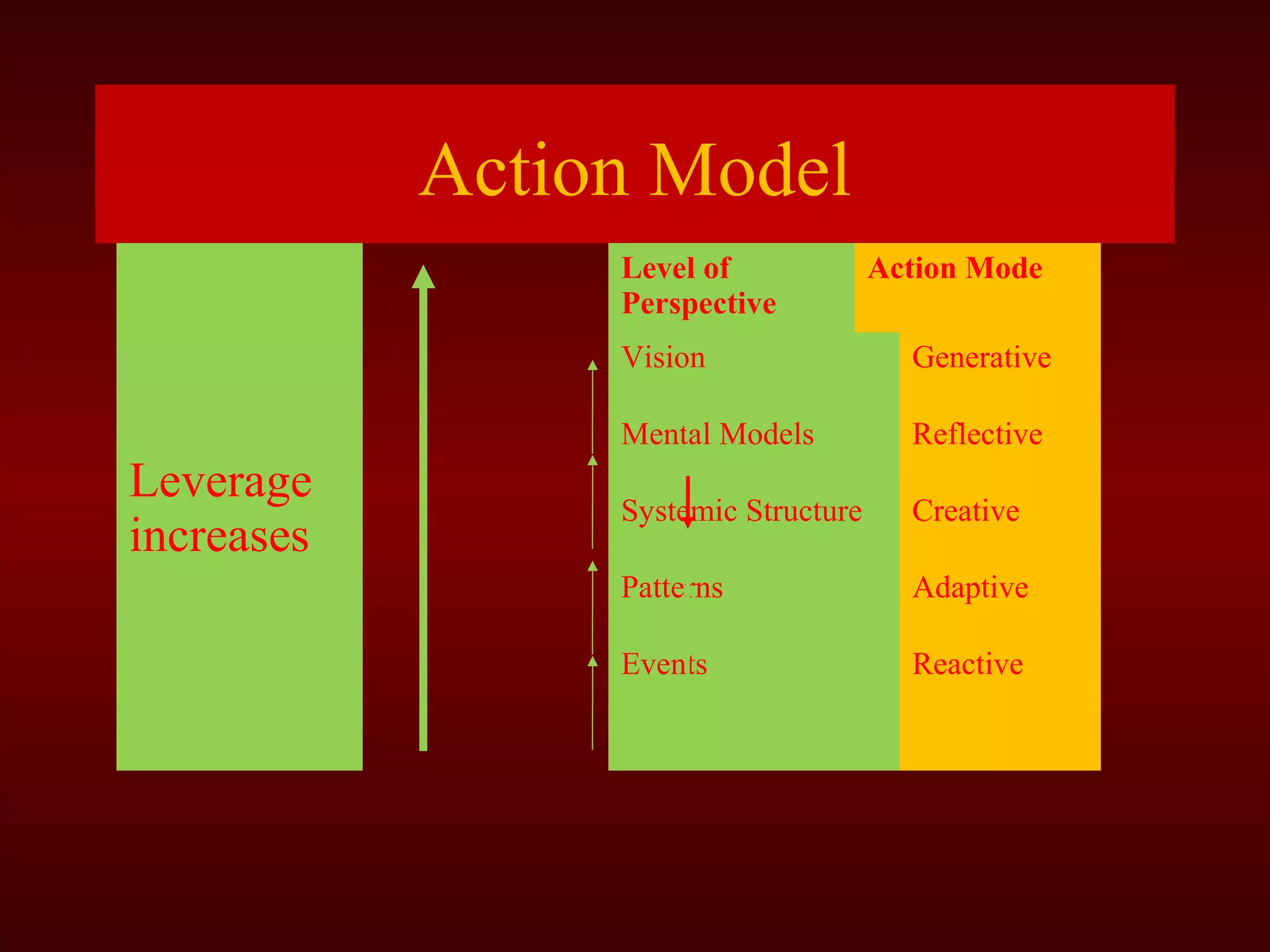 Action Model

Leverage increases

| Level of Perspective | Action Mode |
|---|---|
| Vision | Generative |
| Mental Models | Reflective |
| Systemic Structure | Creative |
| Patterns | Adaptive |
| Events | Reactive |